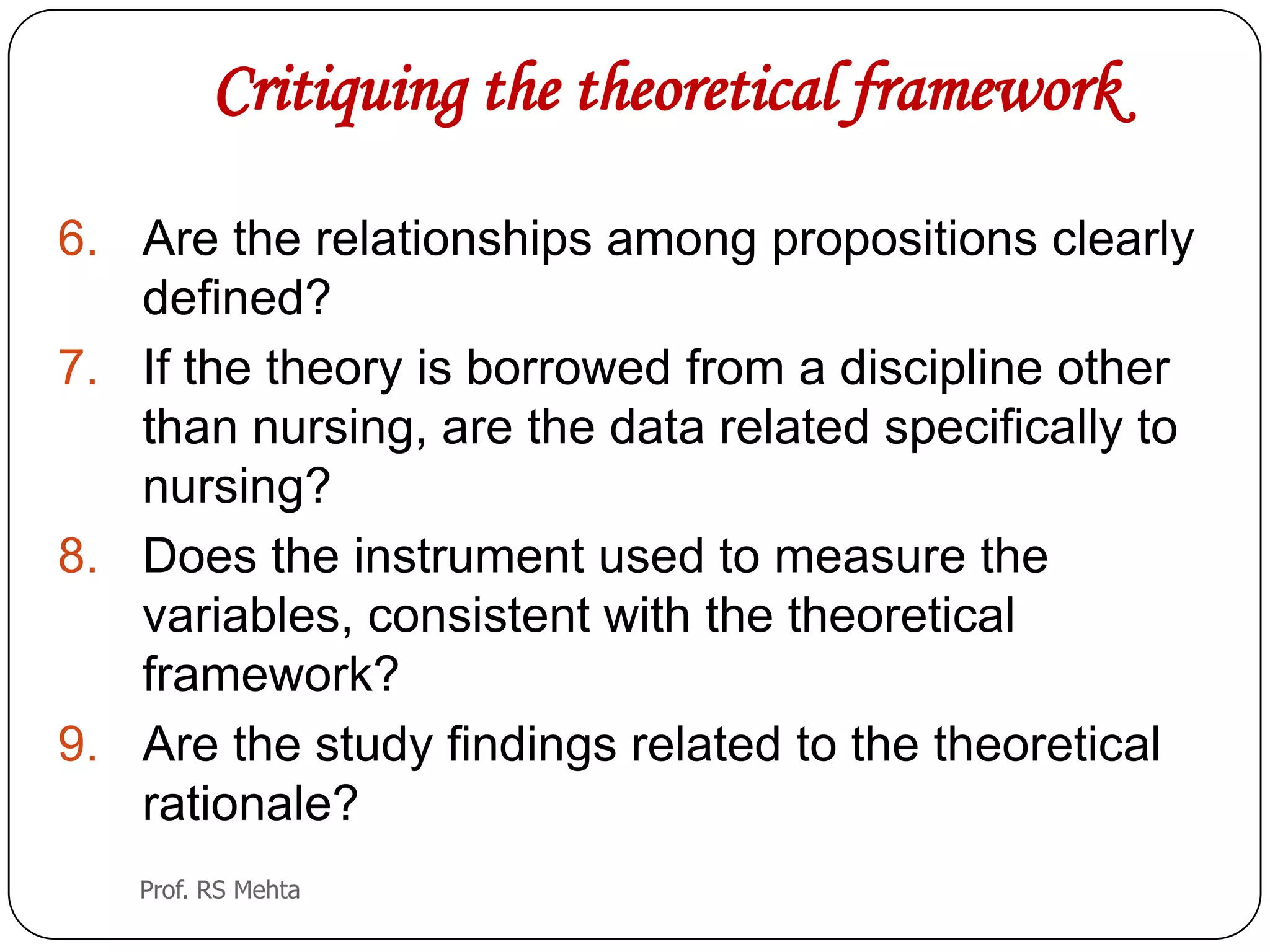 Critiquing the theoretical framework

6. Are the relationships among propositions clearly defined?

7. If the theory is borrowed from a discipline other than nursing, are the data related specifically to nursing?

8. Does the instrument used to measure the variables, consistent with the theoretical framework?

9. Are the study findings related to the theoretical rationale?

Prof. RS Mehta